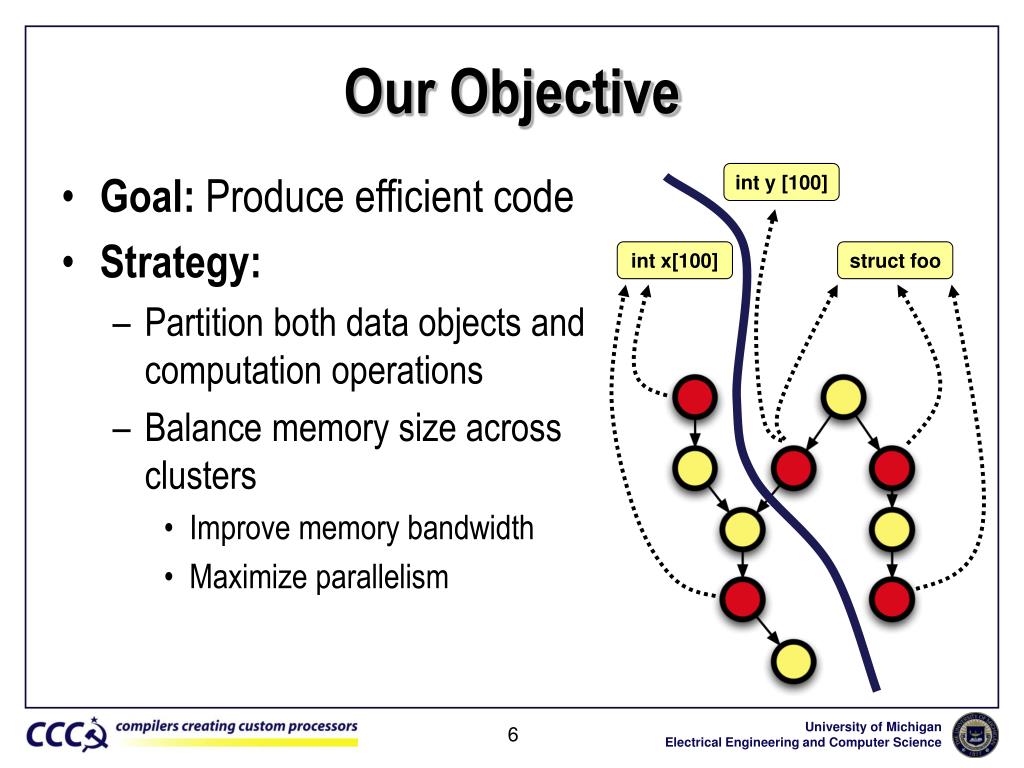 Our Objective

• **Goal:** Produce efficient code
• **Strategy:**
– Partition both data objects and computation operations
– Balance memory size across clusters
• Improve memory bandwidth
• Maximize parallelism

int y [100]

int x[100]

struct foo

CCC compilers creating custom processors

6

University of Michigan
Electrical Engineering and Computer Science